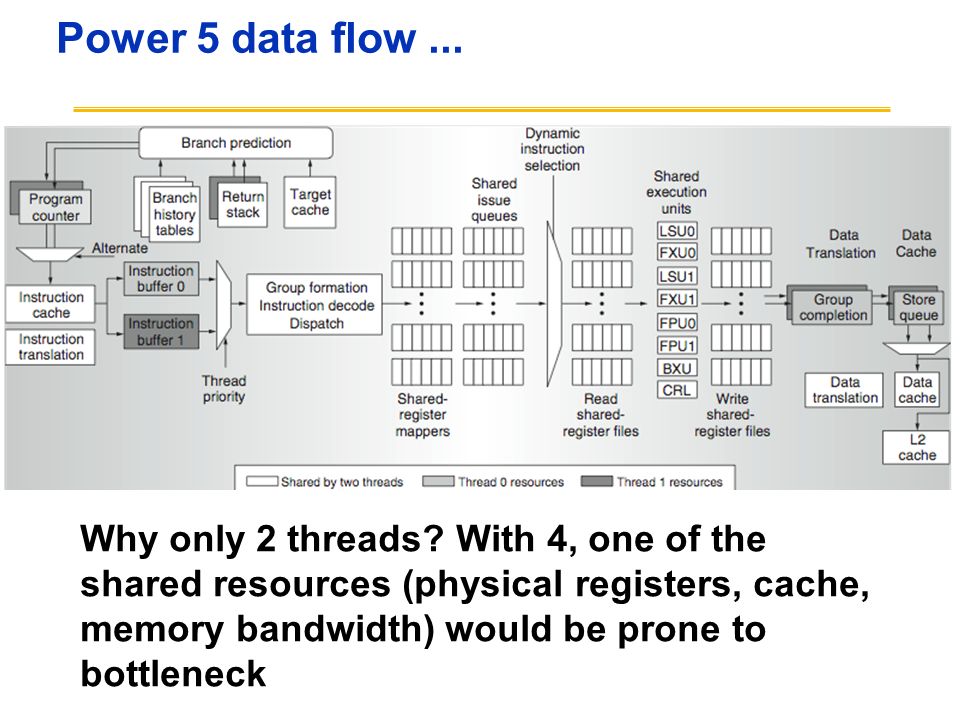 Power 5 data flow ...

Branch prediction

Program counter

Branch history tables

Return stack

Target cache

Alternate

Instruction cache

Instruction translation

Instruction buffer 0

Instruction buffer 1

Thread priority

Group formation Instruction decode Dispatch

Shared-register mappers

Shared issue queues

Dynamic instruction selection

Read shared-register files

Shared execution units

LSU0
FXU0
LSU1
FXU1
FPU0
FPU1
BXU
CRL

Write shared-register files

Data Translation

Data Cache

Group completion

Store queue

Data translation

Data cache

L2 cache

Shared by two threads

Thread 0 resources

Thread 1 resources

Why only 2 threads? With 4, one of the shared resources (physical registers, cache, memory bandwidth) would be prone to bottleneck